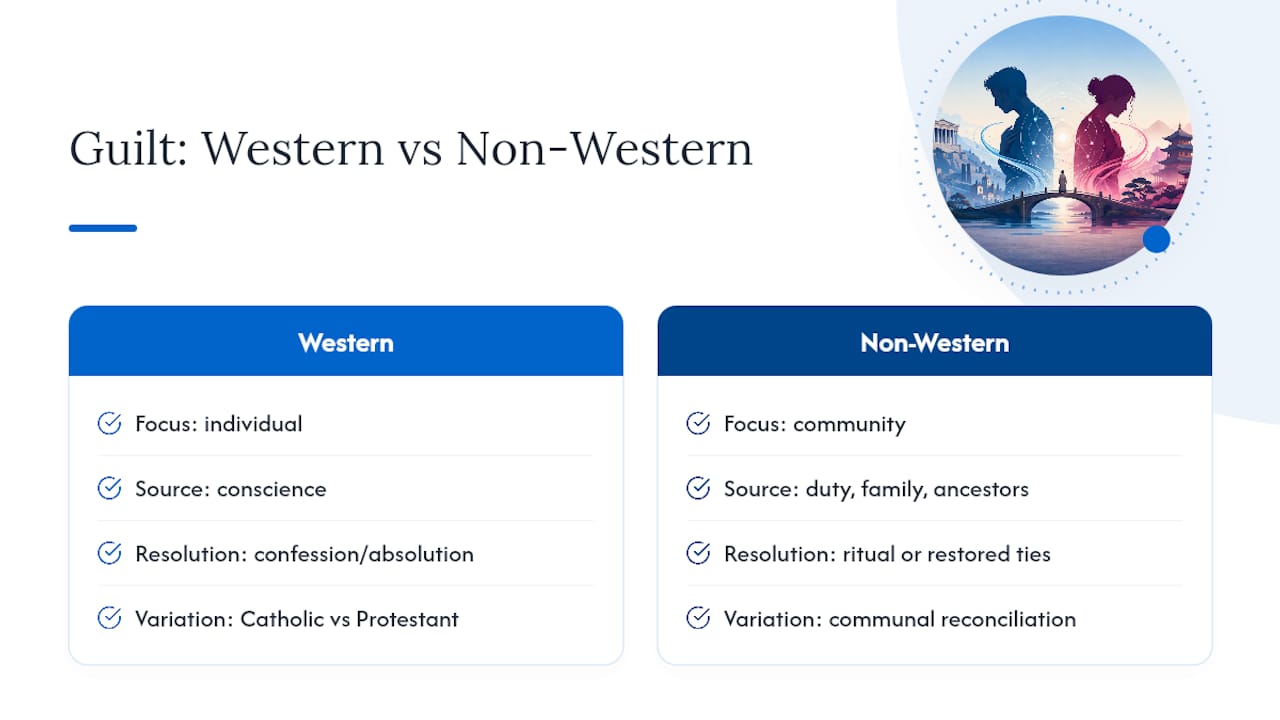 Guilt: Western vs Non-Western

Western

Focus: individual

Source: conscience

Resolution: confession/absolution

Variation: Catholic vs Protestant

Non-Western

Focus: community

Source: duty, family, ancestors

Resolution: ritual or restored ties

Variation: communal reconciliation